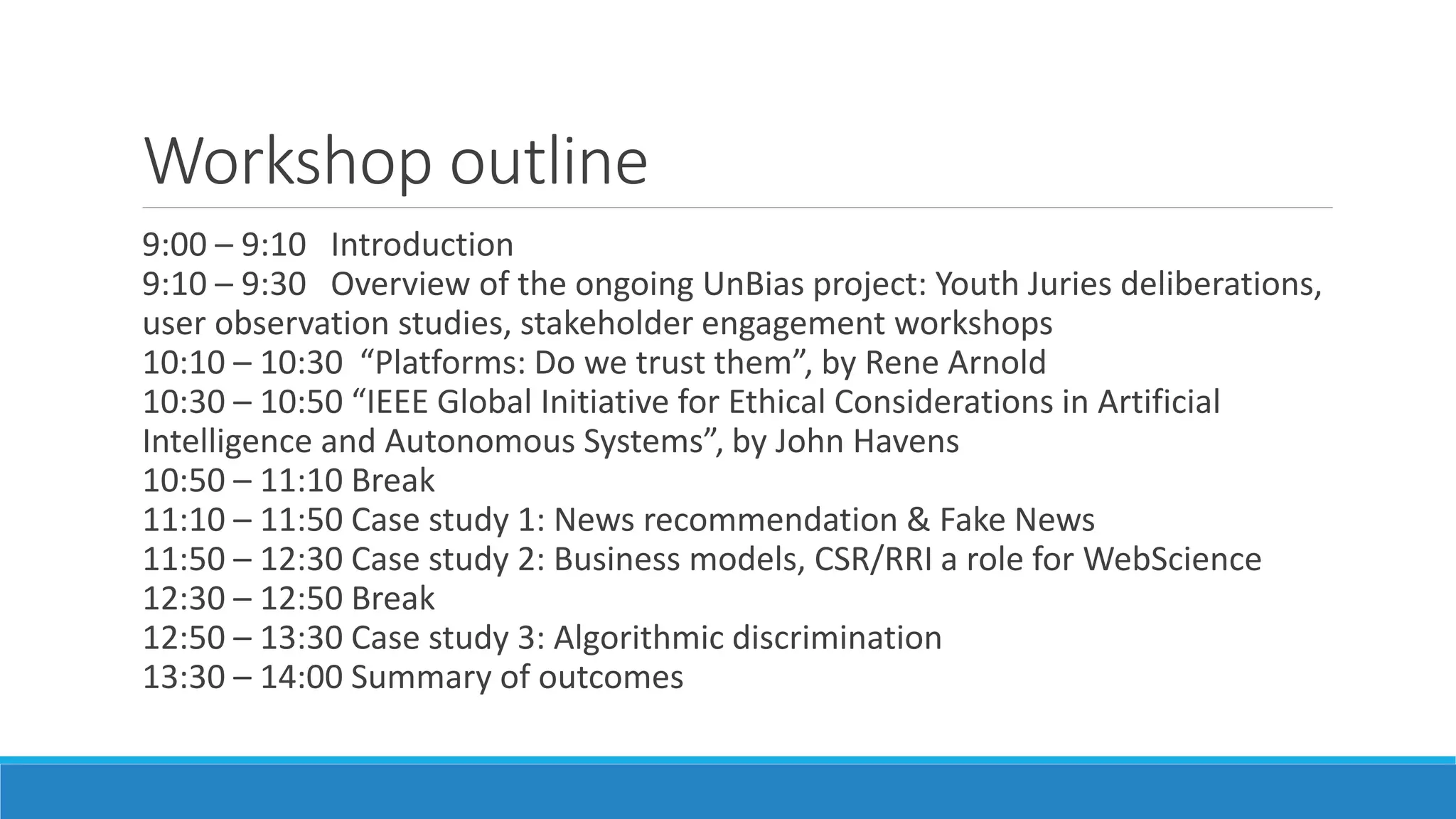 Workshop outline

9:00 – 9:10 Introduction
9:10 – 9:30 Overview of the ongoing UnBias project: Youth Juries deliberations, user observation studies, stakeholder engagement workshops
10:10 – 10:30 “Platforms: Do we trust them”, by Rene Arnold
10:30 – 10:50 “IEEE Global Initiative for Ethical Considerations in Artificial Intelligence and Autonomous Systems”, by John Havens
10:50 – 11:10 Break
11:10 – 11:50 Case study 1: News recommendation & Fake News
11:50 – 12:30 Case study 2: Business models, CSR/RRI a role for WebScience
12:30 – 12:50 Break
12:50 – 13:30 Case study 3: Algorithmic discrimination
13:30 – 14:00 Summary of outcomes